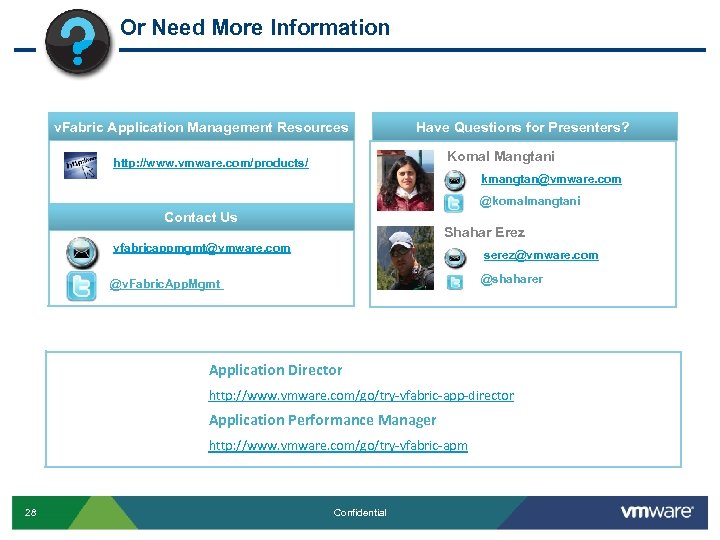 Or Need More Information

vFabric Application Management Resources

http://www.vmware.com/products/

Contact Us

vfabricappmgmt@vmware.com

@vFabricAppMgmt

Have Questions for Presenters?

Komal Mangtani

kmangtan@vmware.com

@komalmangtani

Shahar Erez

serez@vmware.com

@shaharer

Application Director

http://www.vmware.com/go/try-vfabric-app-director

Application Performance Manager

http://www.vmware.com/go/try-vfabric-apm

28

Confidential

vmware